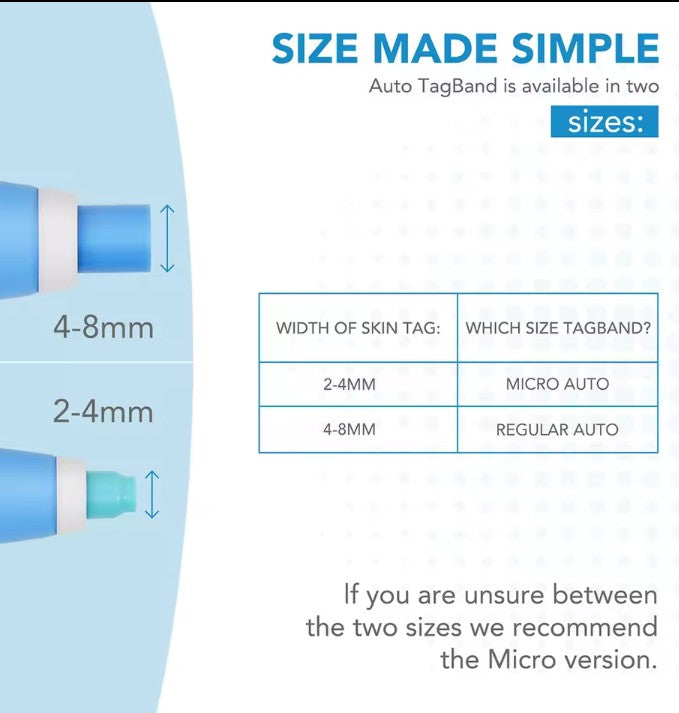 SIZE MADE SIMPLE

Auto TagBand is available in two sizes:

4-8mm

2-4mm

| WIDTH OF SKIN TAG: | WHICH SIZE TAGBAND? |
|---|---|
| 2-4MM | MICRO AUTO |
| 4-8MM | REGULAR AUTO |

If you are unsure between the two sizes we recommend the Micro version.